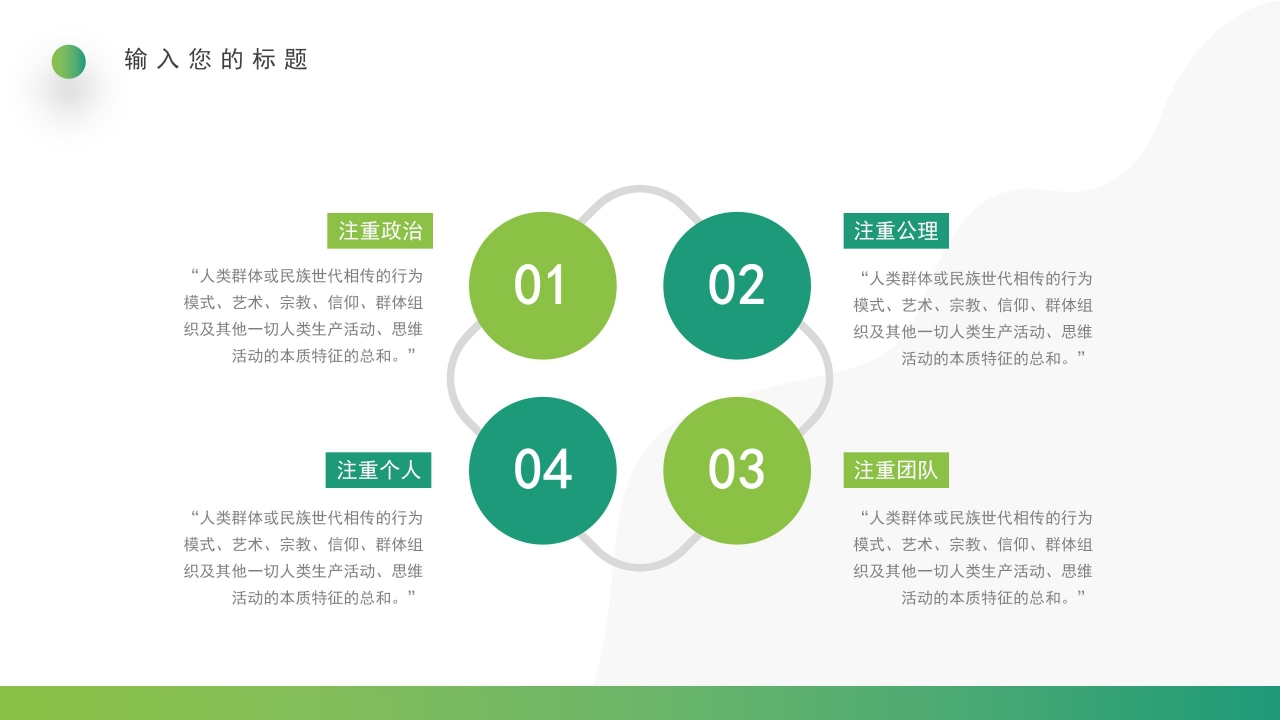 输入您的标题

注重政治

“人类群体或民族世代相传的行为模式、艺术、宗教、信仰、群体组织及其他一切人类生产活动、思维活动的本质特征的总和。”

01

02

注重公理

“人类群体或民族世代相传的行为模式、艺术、宗教、信仰、群体组织及其他一切人类生产活动、思维活动的本质特征的总和。”

注重个人

“人类群体或民族世代相传的行为模式、艺术、宗教、信仰、群体组织及其他一切人类生产活动、思维活动的本质特征的总和。”

04

03

注重团队

“人类群体或民族世代相传的行为模式、艺术、宗教、信仰、群体组织及其他一切人类生产活动、思维活动的本质特征的总和。”